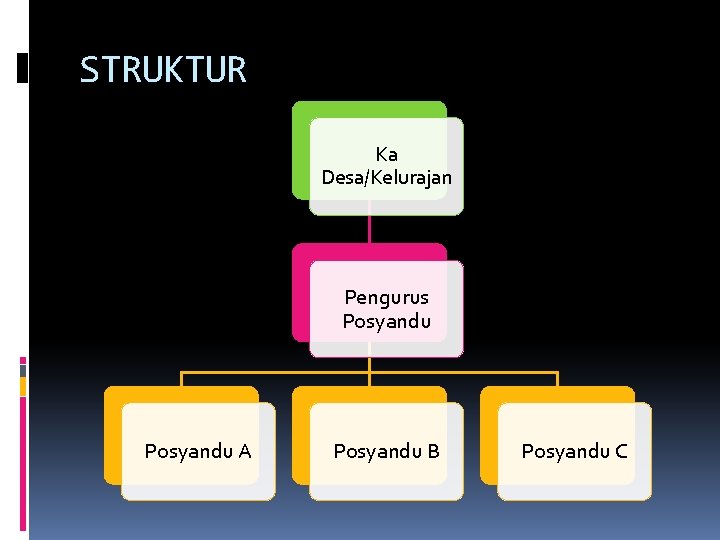 STRUKTUR

Ka Desa/Kelurajan

Pengurus Posyandu

Posyandu A

Posyandu B

Posyandu C